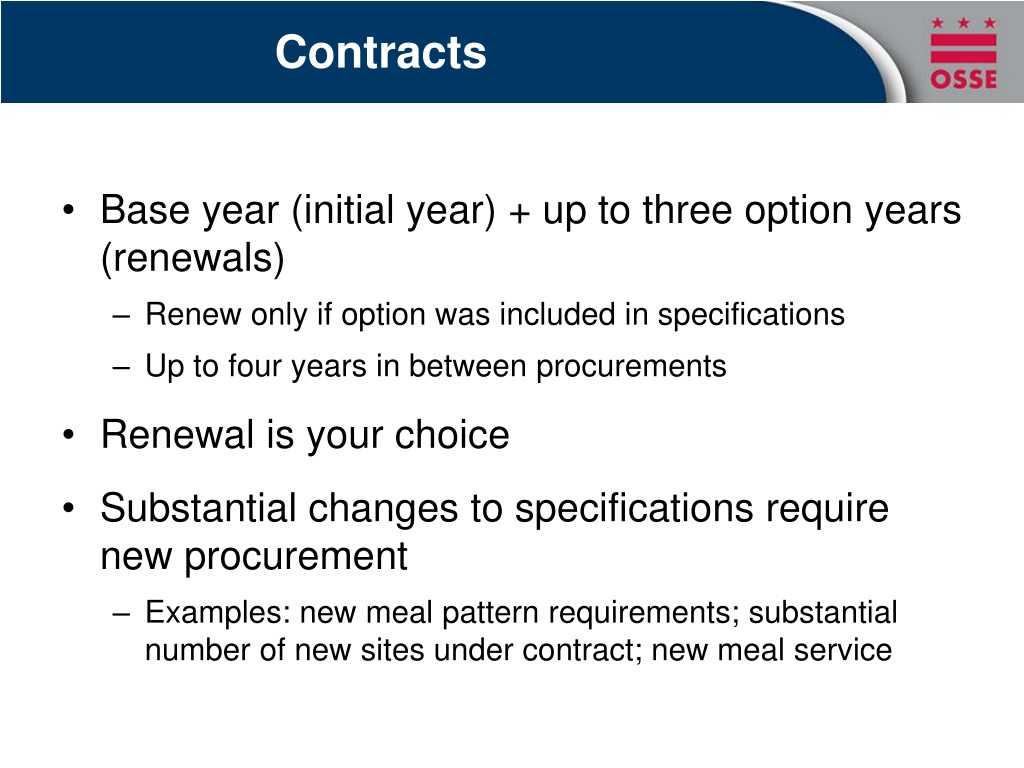 Contracts

OSSE

• Base year (initial year) + up to three option years (renewals)
– Renew only if option was included in specifications
– Up to four years in between procurements

• Renewal is your choice

• Substantial changes to specifications require new procurement
– Examples: new meal pattern requirements; substantial number of new sites under contract; new meal service